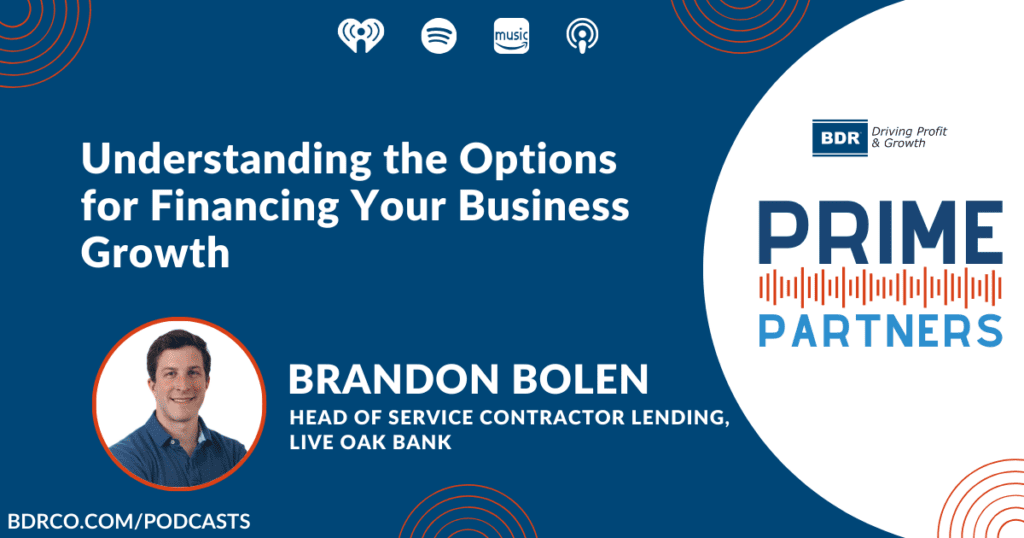 music

Understanding the Options for Financing Your Business Growth

BDR Driving Profit & Growth

PRIME PARTNERS

BRANDON BOLEN
HEAD OF SERVICE CONTRACTOR LENDING, LIVE OAK BANK

BDRCO.COM/PODCASTS